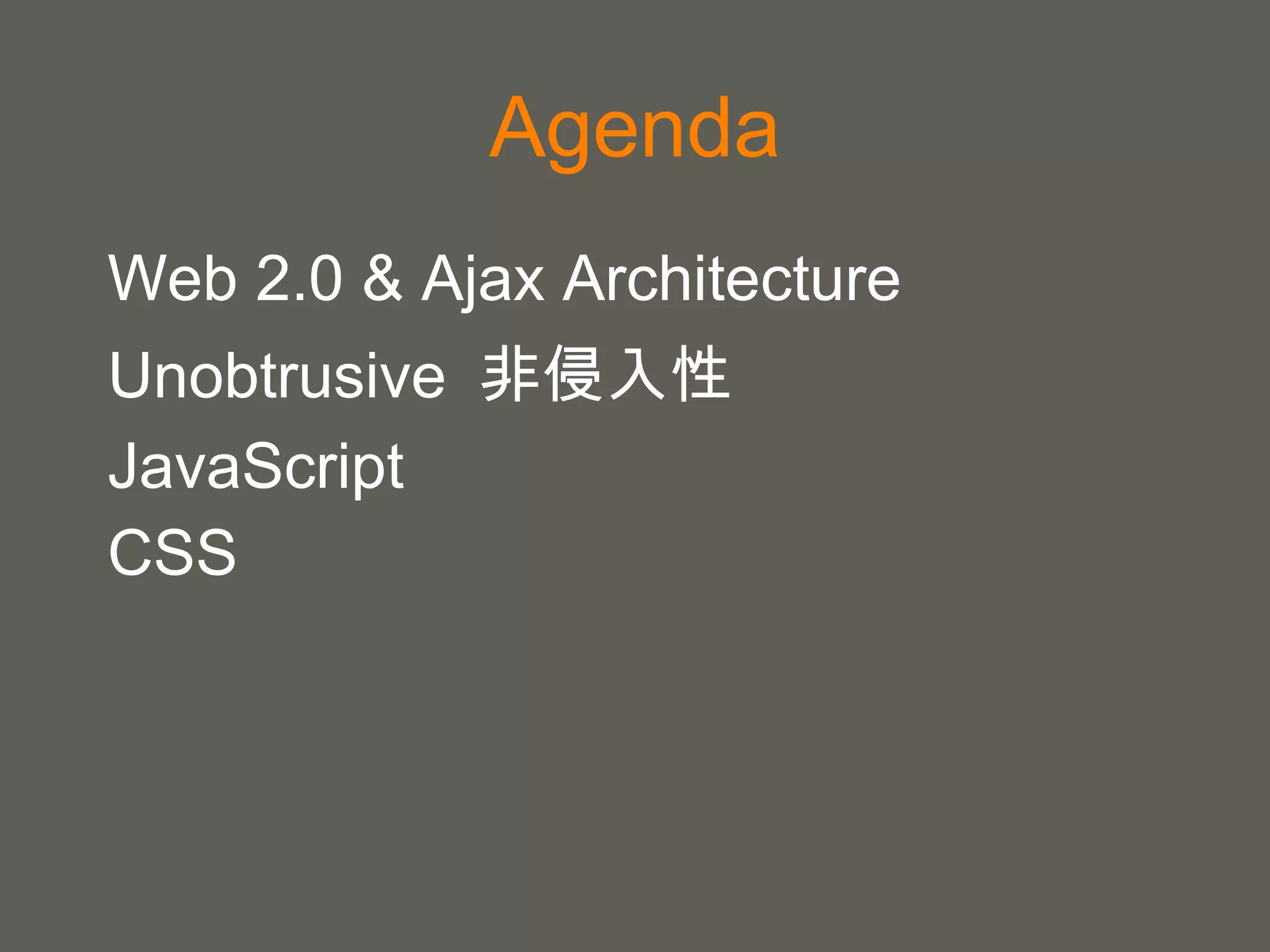 Agenda

Web 2.0 & Ajax Architecture

Unobtrusive 非侵入性

JavaScript

CSS